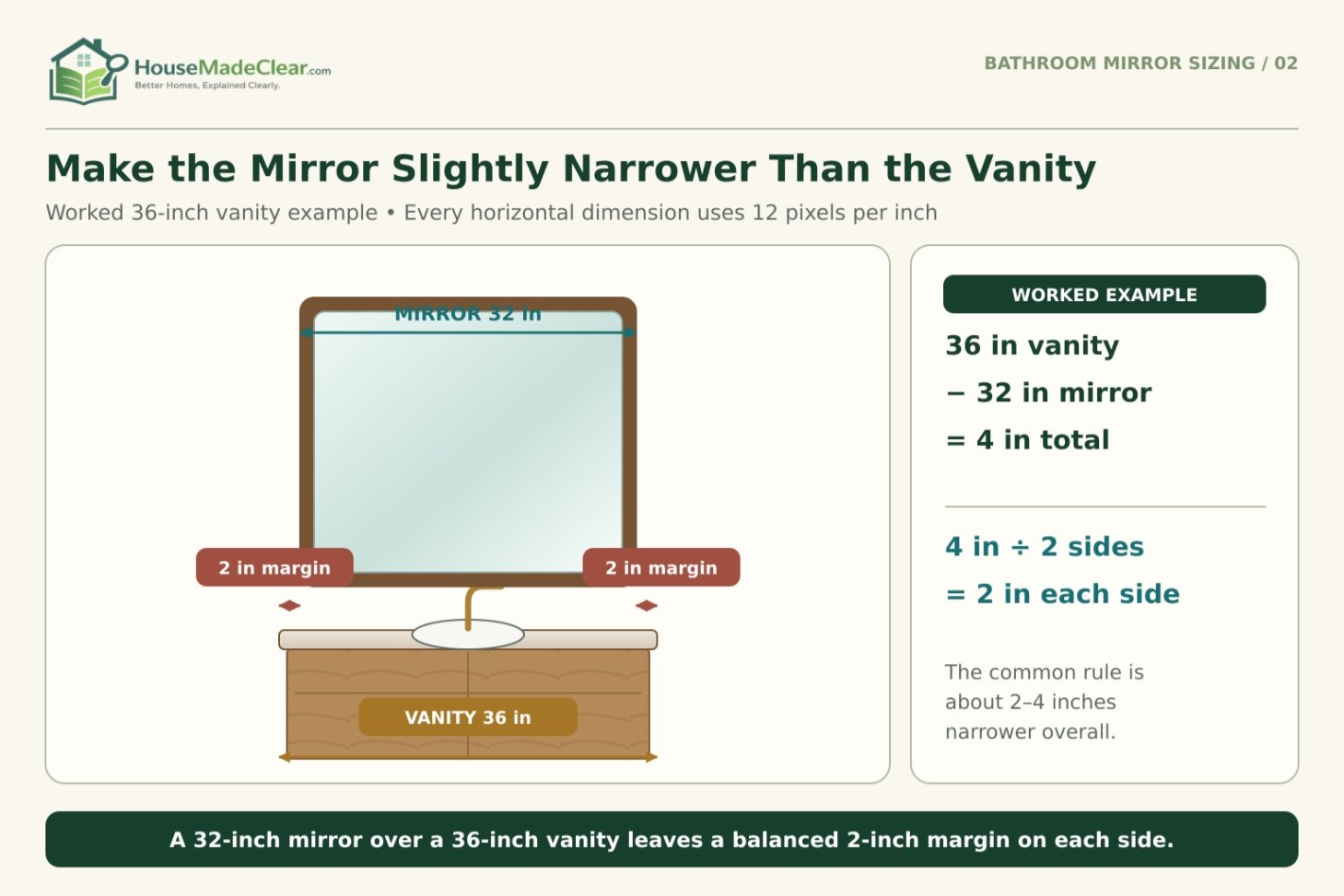 HouseMadeClear.com
Better Homes, Explained Clearly.

BATHROOM MIRROR SIZING / 02

Make the Mirror Slightly Narrower Than the Vanity

Worked 36-inch vanity example • Every horizontal dimension uses 12 pixels per inch

MIRROR 32 in

2 in margin

2 in margin

VANITY 36 in

WORKED EXAMPLE

36 in vanity

− 32 in mirror

= 4 in total

4 in ÷ 2 sides

= 2 in each side

The common rule is about 2–4 inches narrower overall.

A 32-inch mirror over a 36-inch vanity leaves a balanced 2-inch margin on each side.